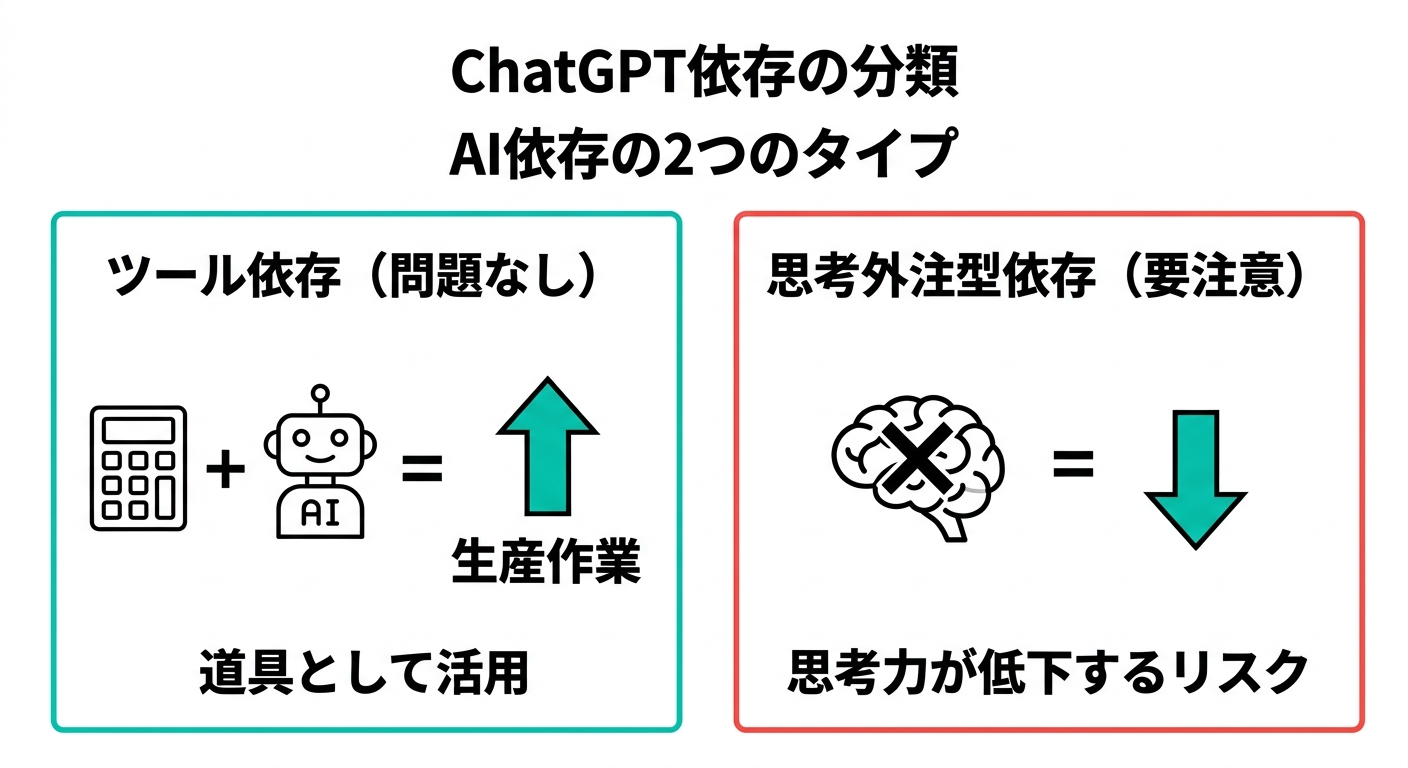 ChatGPT依存の分類
AI依存の2つのタイプ

ツール依存（問題なし）

+ AI =

生産作業

道具として活用

思考外注型依存（要注意）

=

思考力が低下するリスク